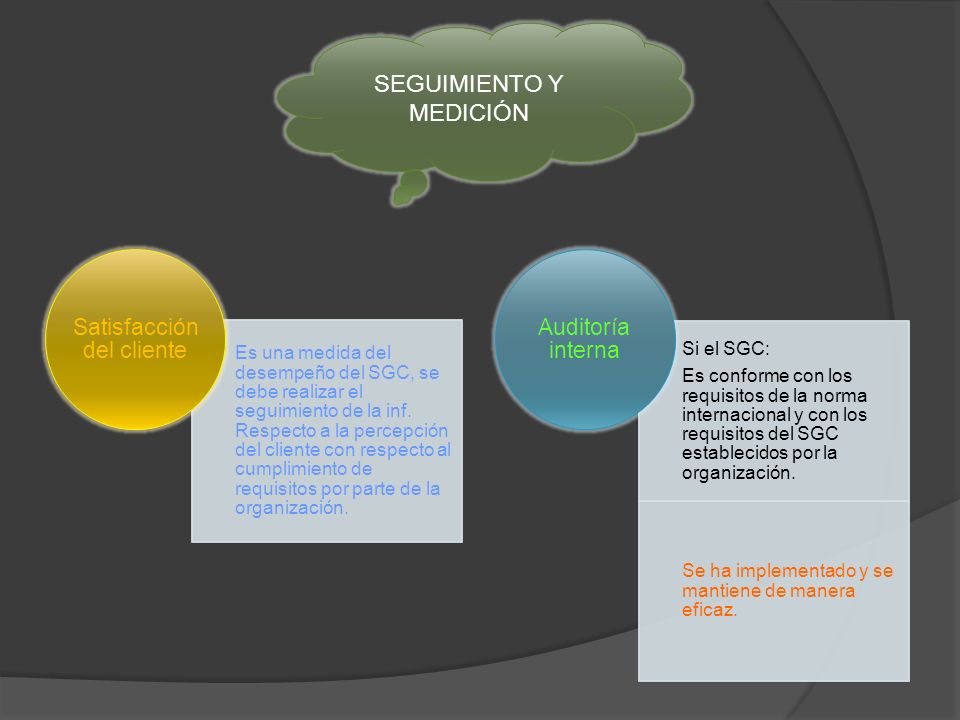 SEGUIMIENTO Y MEDICIÓN

Satisfacción del cliente

Es una medida del desempeño del SGC, se debe realizar el seguimiento de la inf. Respecto a la percepción del cliente con respecto al cumplimiento de requisitos por parte de la organización.

Auditoría interna

Si el SGC:

Es conforme con los requisitos de la norma internacional y con los requisitos del SGC establecidos por la organización.

Se ha implementado y se mantiene de manera eficaz.